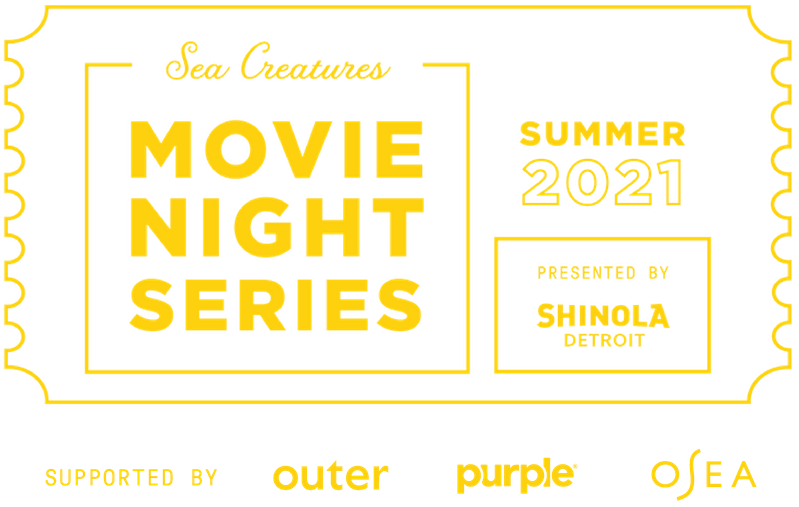 Sea Creatures

MOVIE NIGHT SERIES

SUMMER 2021

PRESENTED BY

SHINOLA DETROIT

SUPPORTED BY outer purple OSEA